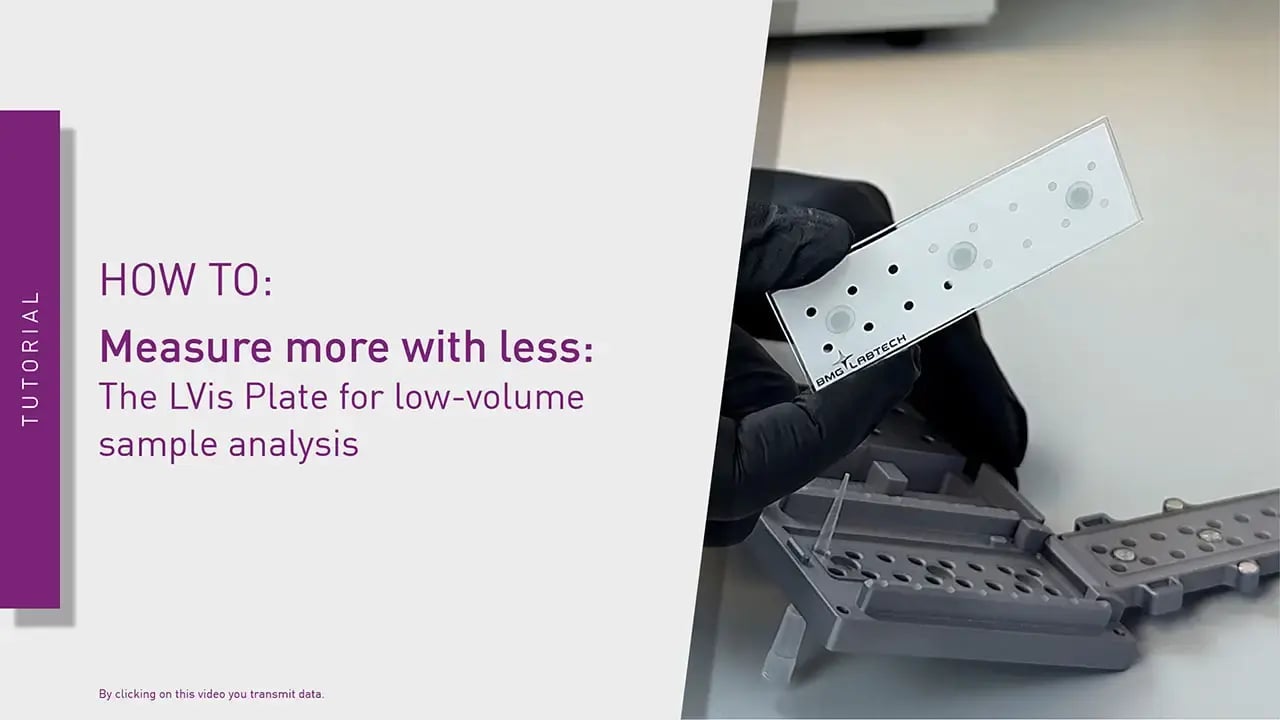 TUTORIAL

HOW TO:

Measure more with less:

The LVis Plate for low-volume sample analysis

BMG LABTECH

By clicking on this video you transmit data.